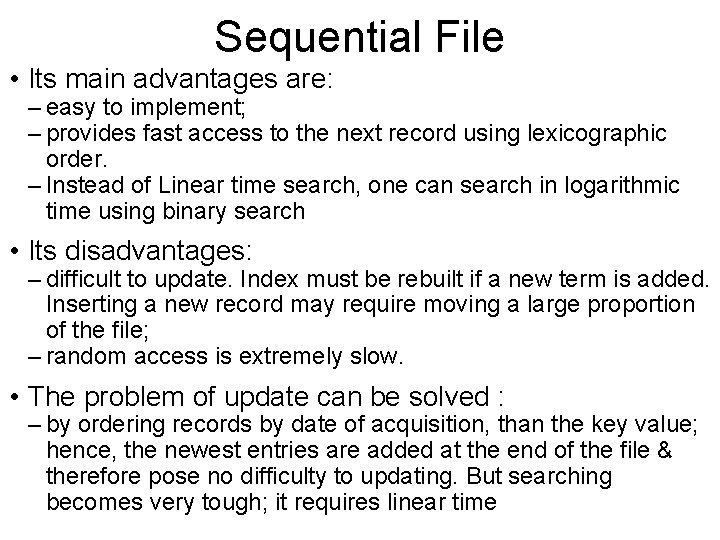 Sequential File

• Its main advantages are:
– easy to implement;
– provides fast access to the next record using lexicographic order.
– Instead of Linear time search, one can search in logarithmic time using binary search

• Its disadvantages:
– difficult to update. Index must be rebuilt if a new term is added. Inserting a new record may require moving a large proportion of the file;
– random access is extremely slow.

• The problem of update can be solved :
– by ordering records by date of acquisition, than the key value; hence, the newest entries are added at the end of the file & therefore pose no difficulty to updating. But searching becomes very tough; it requires linear time